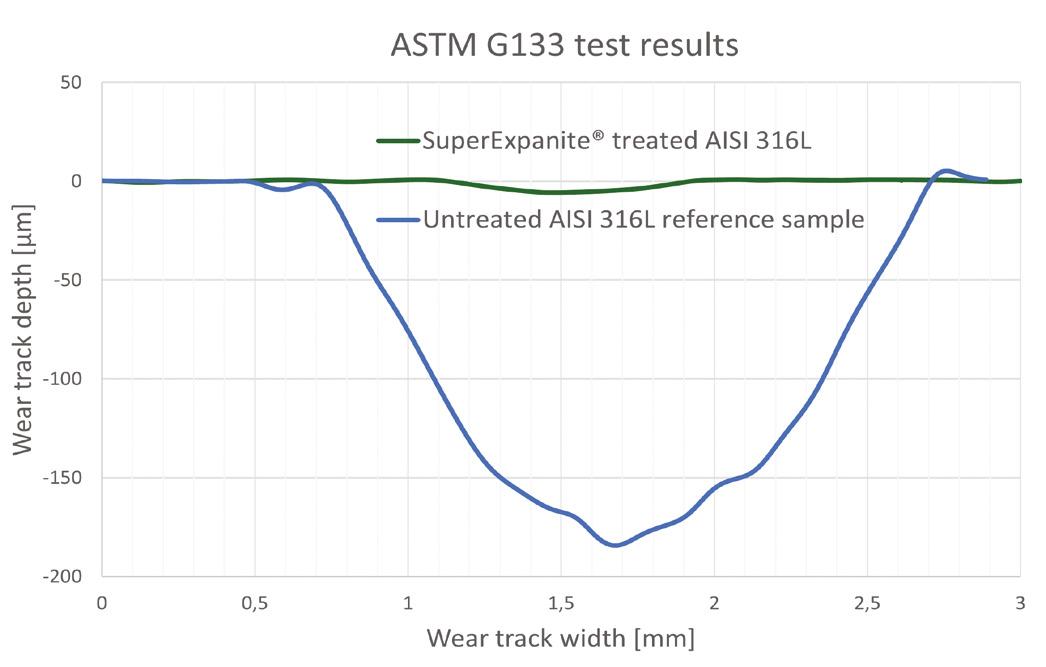 ASTM G133 test results

SuperExpanite® treated AISI 316L

Untreated AISI 316L reference sample

Wear track depth [µm]

50

0

-50

-100

-150

-200

0

0,5

1

1,5

2

2,5

3

Wear track width [mm]